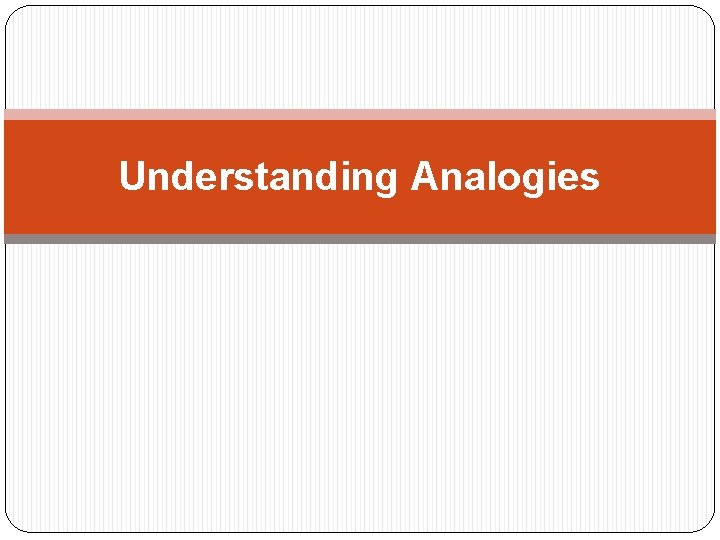 Understanding Analogies